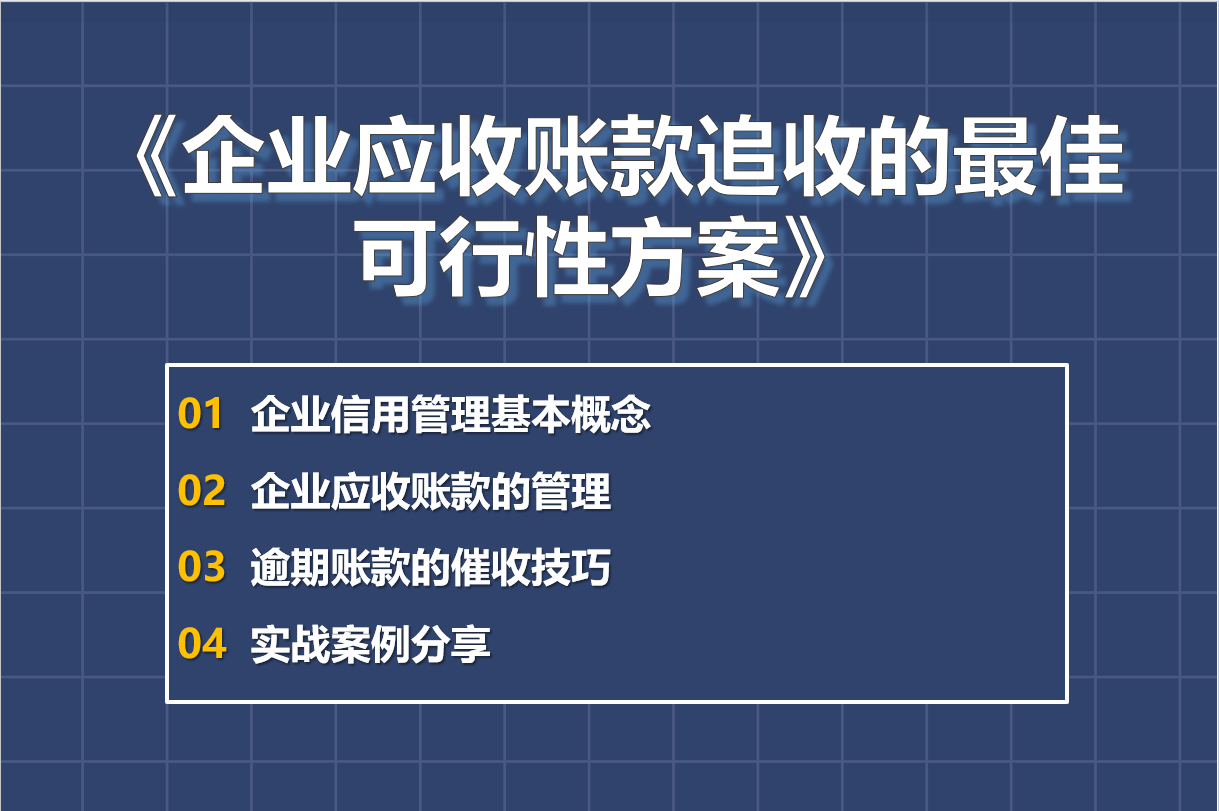 《企业应收账款追收的最佳可行性方案》

01 企业信用管理基本概念
02 企业应收账款的管理
03 逾期账款的催收技巧
04 实战案例分享